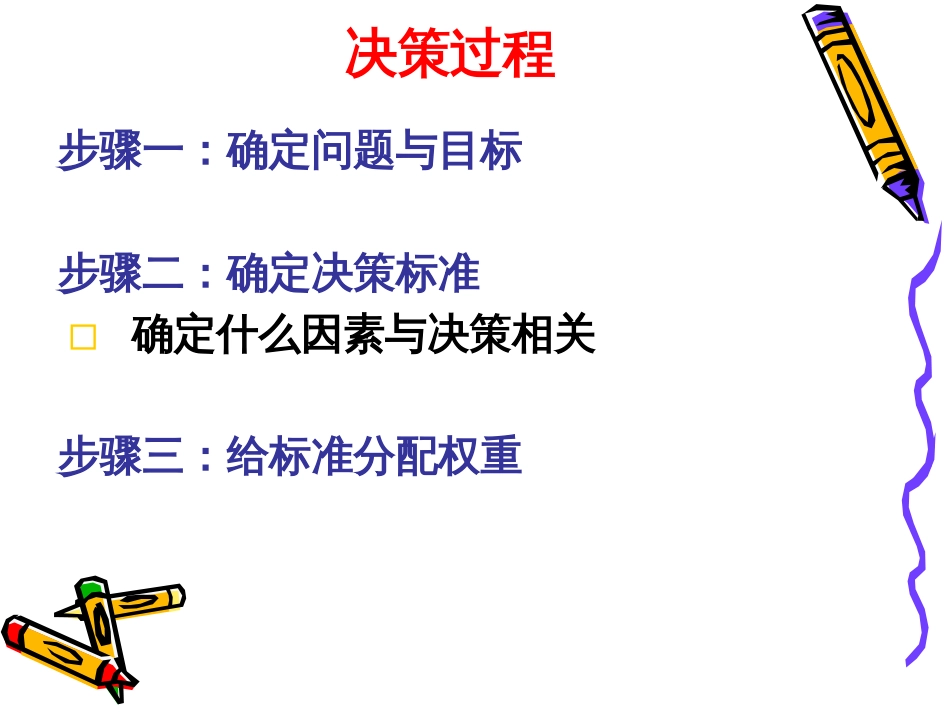 决策过程

步骤一：确定问题与目标

步骤二：确定决策标准

□ 确定什么因素与决策相关

步骤三：给标准分配权重